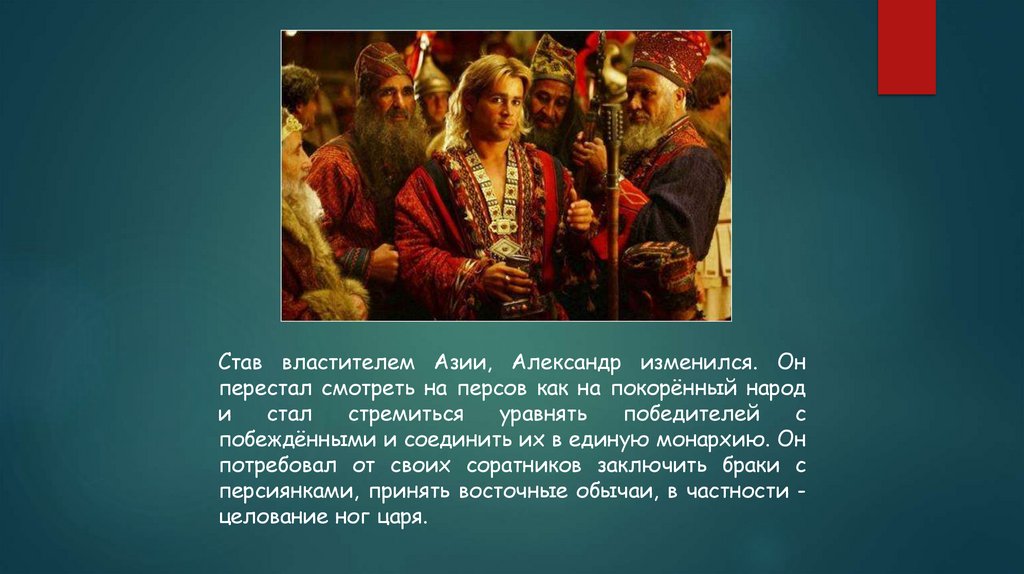 Став властителем Азии, Александр изменился. Он перестал смотреть на персов как на покорённый народ и стал стремиться уравнять победителей с побеждёнными и соединить их в единую монархию. Он потребовал от своих соратников заключить браки с персиянками, принять восточные обычаи, в частности - целование ног царя.